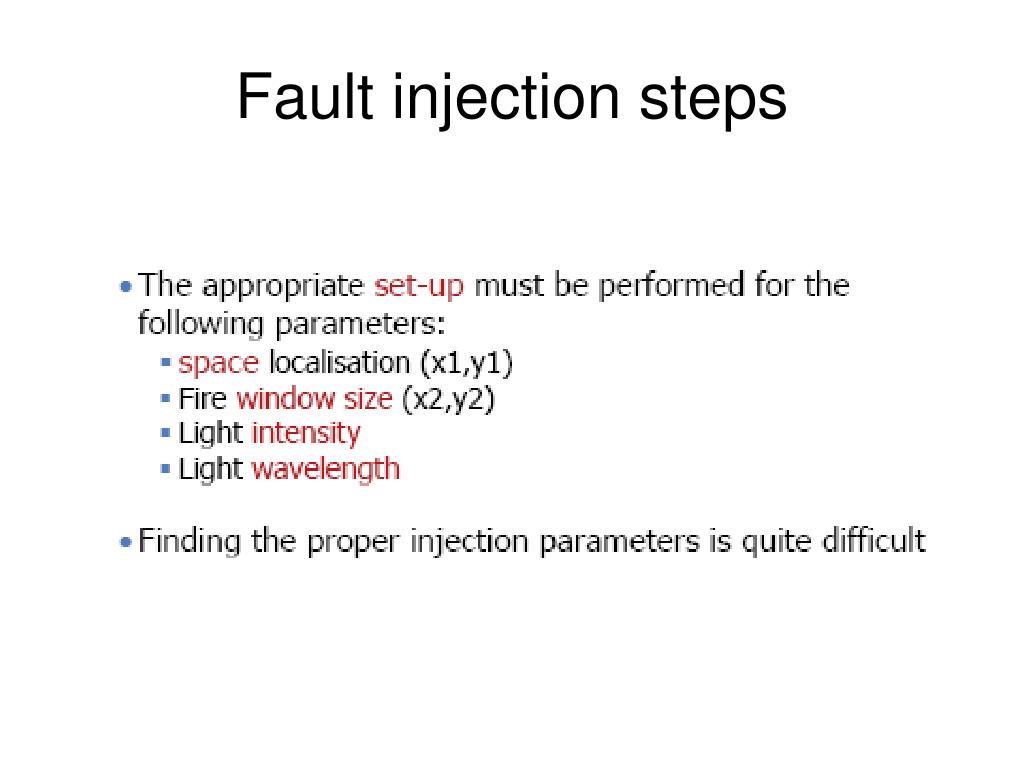 Fault injection steps

• The appropriate set-up must be performed for the following parameters:
▪ space localisation (x1,y1)
▪ Fire window size (x2,y2)
▪ Light intensity
▪ Light wavelength

• Finding the proper injection parameters is quite difficult